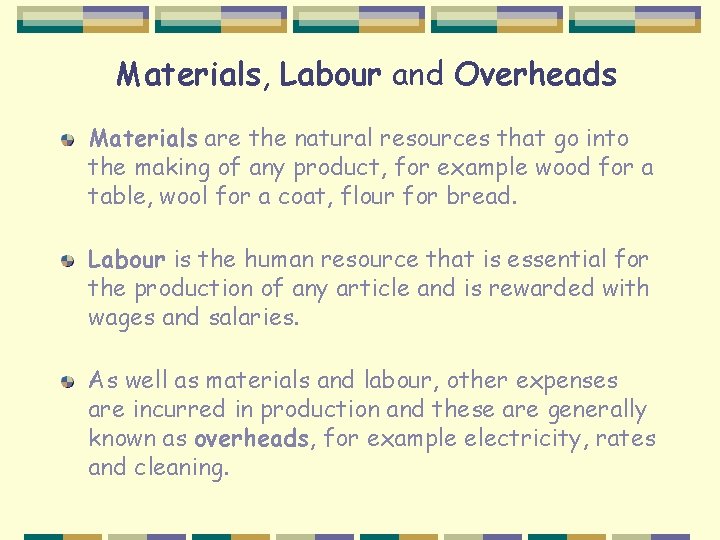 Materials, Labour and Overheads

Materials are the natural resources that go into the making of any product, for example wood for a table, wool for a coat, flour for bread.

Labour is the human resource that is essential for the production of any article and is rewarded with wages and salaries.

As well as materials and labour, other expenses are incurred in production and these are generally known as overheads, for example electricity, rates and cleaning.